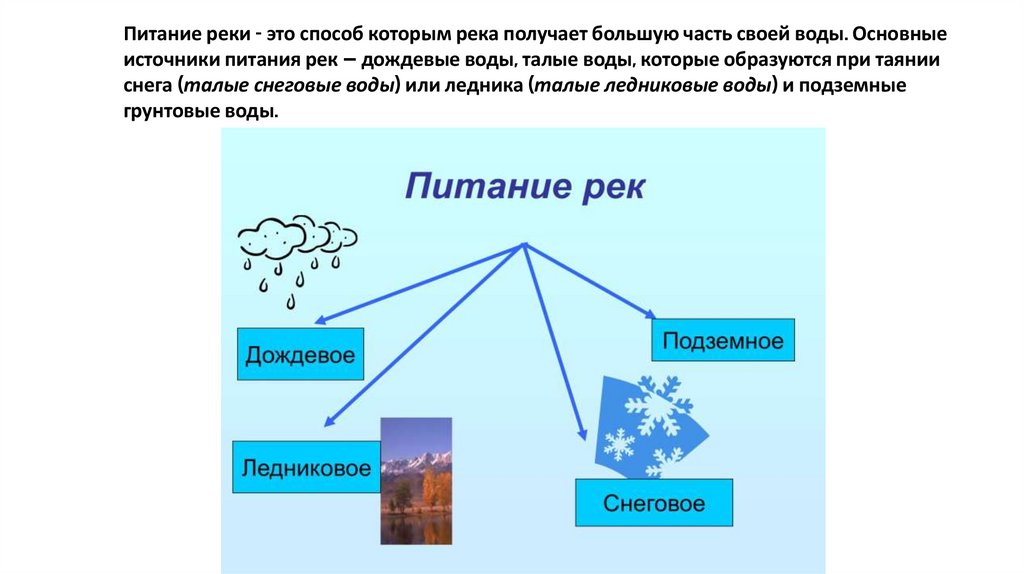 Питание реки - это способ которым река получает большую часть своей воды. Основные источники питания рек – дождевые воды, талые воды, которые образуются при таянии снега (талые снеговые воды) или ледника (талые ледниковые воды) и подземные грунтовые воды.

Питание рек

Дождевое

Подземное

Ледниковое

Снеговое